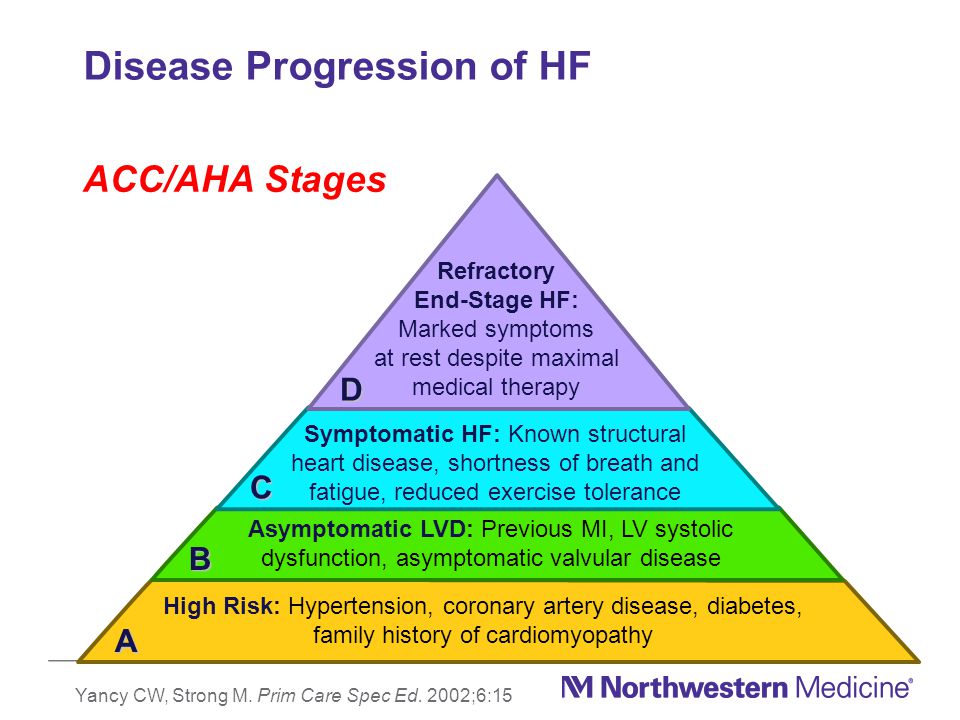 Disease Progression of HF

ACC/AHA Stages

Refractory End-Stage HF: Marked symptoms at rest despite maximal medical therapy

D

Symptomatic HF: Known structural heart disease, shortness of breath and fatigue, reduced exercise tolerance

C

Asymptomatic LVD: Previous MI, LV systolic dysfunction, asymptomatic valvular disease

B

High Risk: Hypertension, coronary artery disease, diabetes, family history of cardiomyopathy

A

Yancy CW, Strong M. Prim Care Spec Ed. 2002;6:15

Northwestern Medicine®